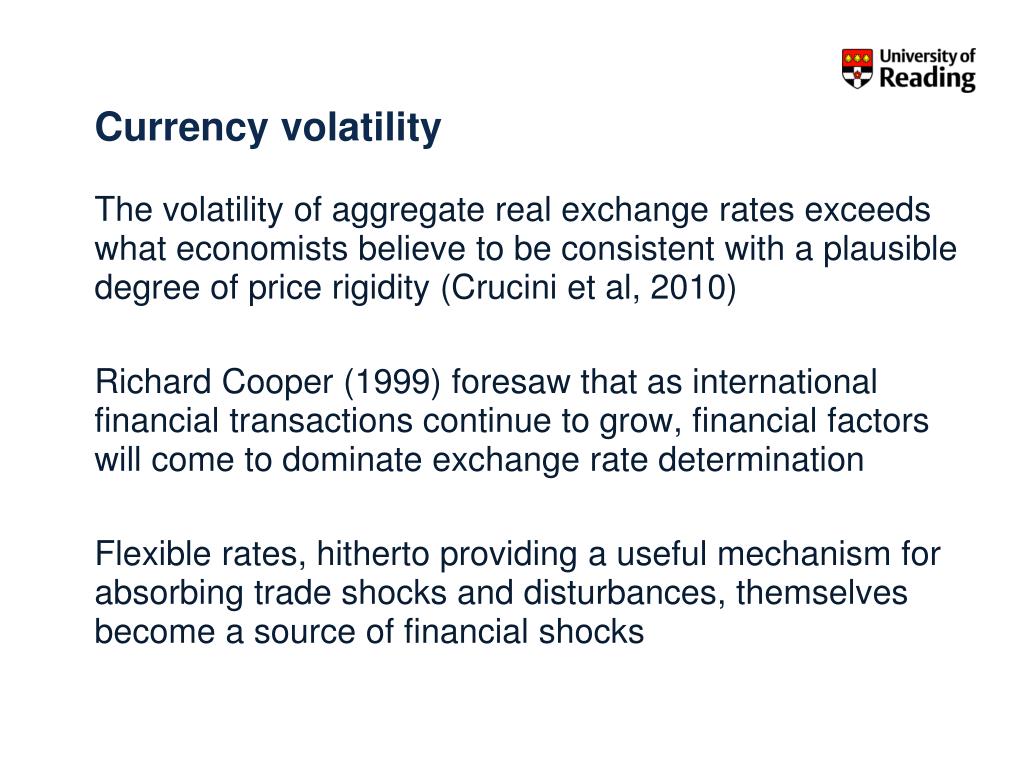 University of Reading

Currency volatility

The volatility of aggregate real exchange rates exceeds what economists believe to be consistent with a plausible degree of price rigidity (Crucini et al, 2010)

Richard Cooper (1999) foresaw that as international financial transactions continue to grow, financial factors will come to dominate exchange rate determination

Flexible rates, hitherto providing a useful mechanism for absorbing trade shocks and disturbances, themselves become a source of financial shocks